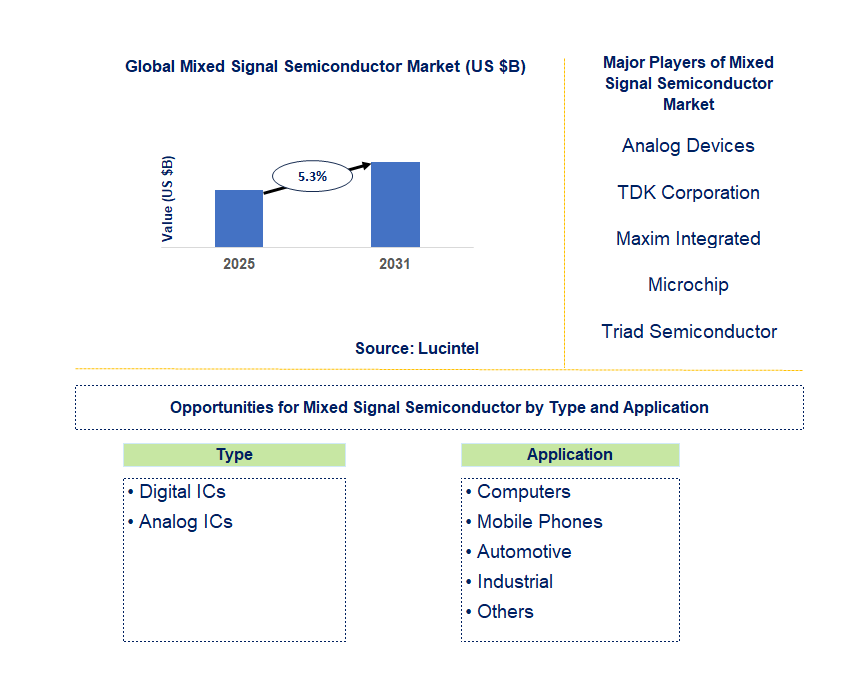 Global Mixed Signal Semiconductor Market (US $B)

Value (US $B)

5.3%

2025

2031

Source: Lucintel

Major Players of Mixed Signal Semiconductor Market

Analog Devices

TDK Corporation

Maxim Integrated

Microchip

Triad Semiconductor

Opportunities for Mixed Signal Semiconductor by Type and Application

Type

• Digital ICs
• Analog ICs

Application

• Computers
• Mobile Phones
• Automotive
• Industrial
• Others